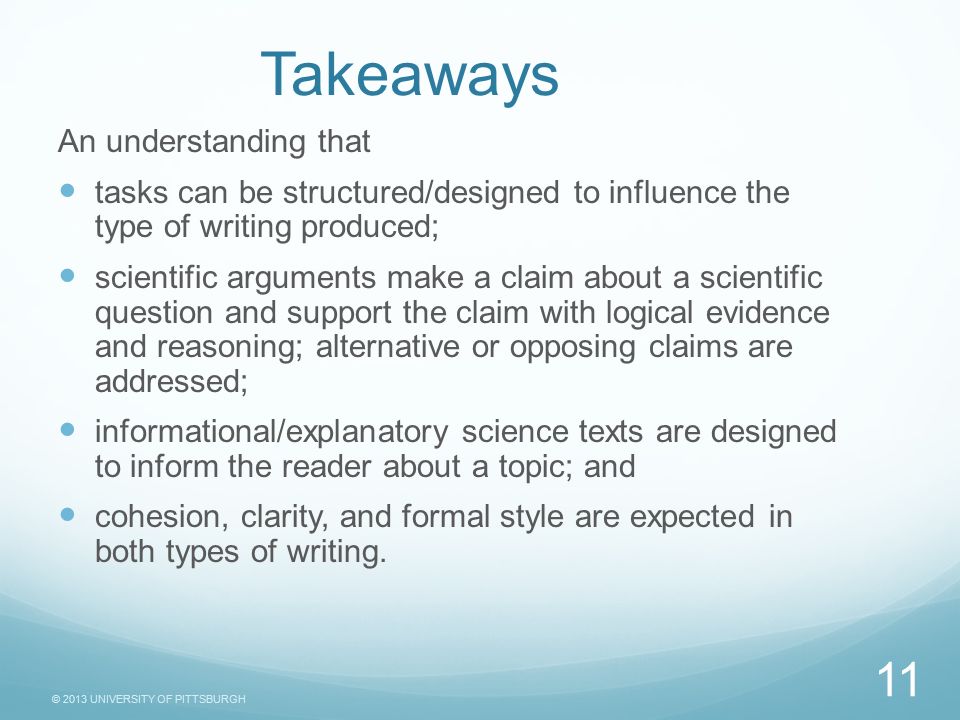 Takeaways

An understanding that

- tasks can be structured/designed to influence the type of writing produced;
- scientific arguments make a claim about a scientific question and support the claim with logical evidence and reasoning; alternative or opposing claims are addressed;
- informational/explanatory science texts are designed to inform the reader about a topic; and
- cohesion, clarity, and formal style are expected in both types of writing.

© 2013 UNIVERSITY OF PITTSBURGH

11